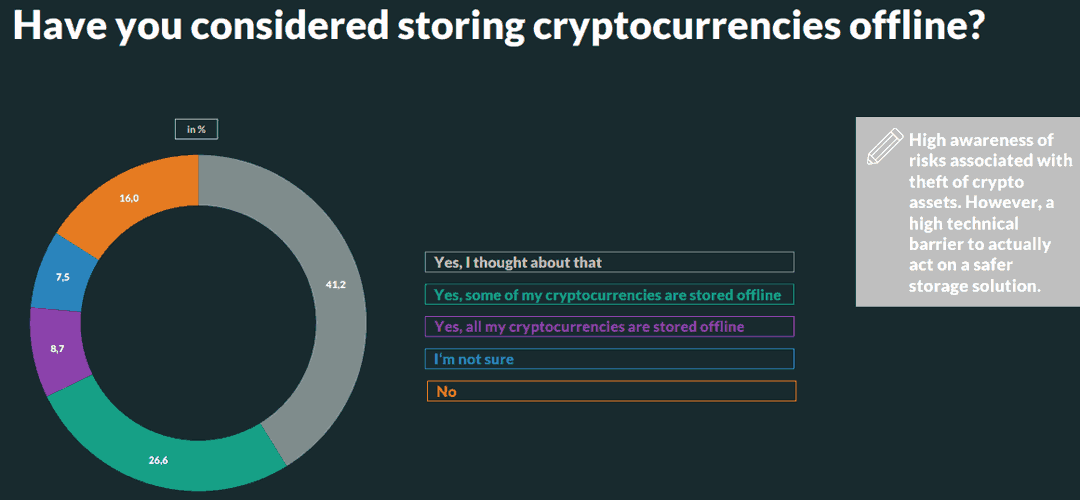 Have you considered storing cryptocurrencies offline?

in %

16,0

7,5

8,7

26,6

41,2

Yes, I thought about that

Yes, some of my cryptocurrencies are stored offline

Yes, all my cryptocurrencies are stored offline

I'm not sure

No

High awareness of risks associated with theft of crypto assets. However, a high technical barrier to actually act on a safer storage solution.